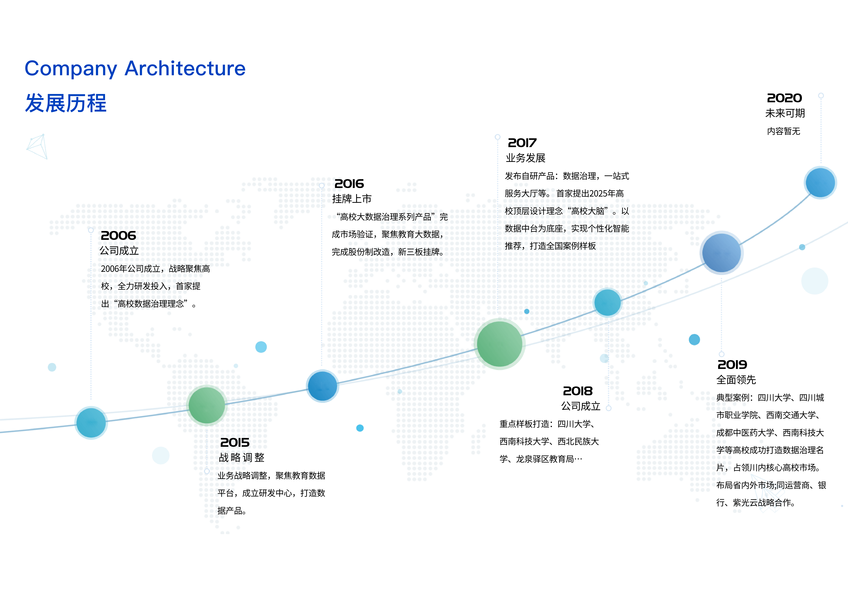 Company Architecture
发展历程

2006
公司成立
2006年公司成立，战略聚焦高校，全力研发投入，首家提出“高校数据治理理念”。

2015
战略调整
业务战略调整，聚焦教育数据平台，成立研发中心，打造数据产品。

2016
挂牌上市
“高校大数据治理系列产品”完成市场验证，聚焦教育大数据，完成股份制改造，新三板挂牌。

2017
业务发展
发布自研产品：数据治理，一站式服务大厅等。首家提出2025年高校顶层设计理念“高校大脑”。以数据中台为底座，实现个性化智能推荐，打造全国案例样板

2018
公司成立
重点样板打造：四川大学、西南科技大学、西北民族大学、龙泉驿区教育局…

2019
全面领先
典型案例：四川大学、四川城市职业学院、西南交通大学、成都中医药大学、西南科技大学等高校成功打造数据治理名片，占领川内核心高校市场。布局省内外市场;同运营商、银行、紫光云战略合作。

2020
未来可期
内容暂无